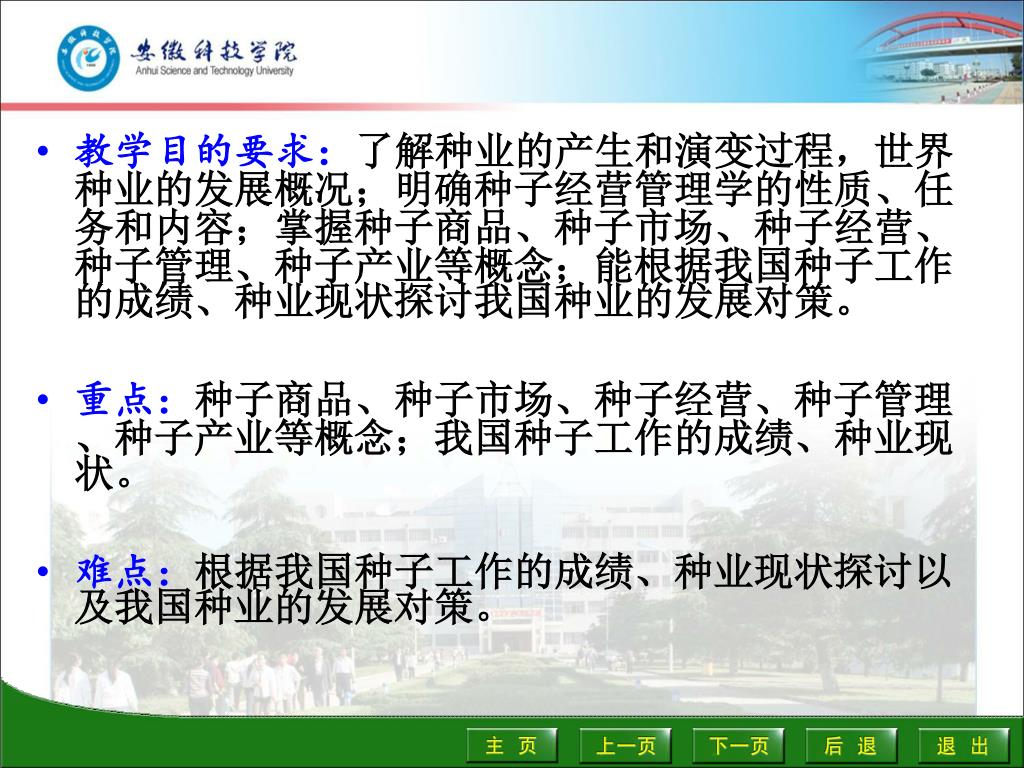 安徽科技学院
Anhui Science and Technology University

• 教学目的要求：了解种业的产生和演变过程，世界种业的发展概况；明确种子经营管理学的性质、任务和内容；掌握种子商品、种子市场、种子经营、种子管理、种子产业等概念；能根据我国种子工作的成绩、种业现状探讨我国种业的发展对策。

• 重点：种子商品、种子市场、种子经营、种子管理、种子产业等概念；我国种子工作的成绩、种业现状。

• 难点：根据我国种子工作的成绩、种业现状探讨以及我国种业的发展对策。

主 页　上一页　下一页　后 退　退 出